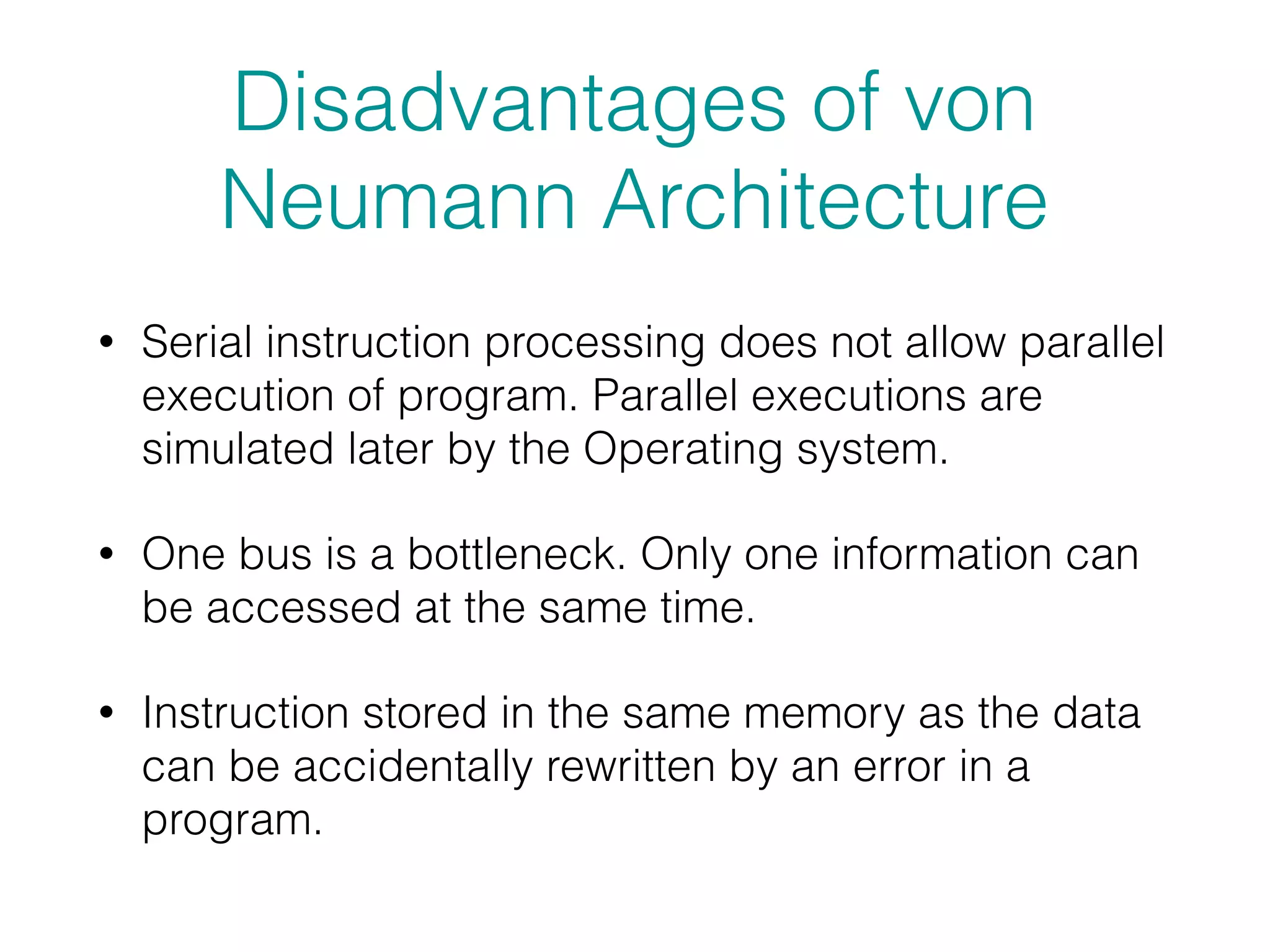 Disadvantages of von Neumann Architecture

• Serial instruction processing does not allow parallel execution of program. Parallel executions are simulated later by the Operating system.

• One bus is a bottleneck. Only one information can be accessed at the same time.

• Instruction stored in the same memory as the data can be accidentally rewritten by an error in a program.